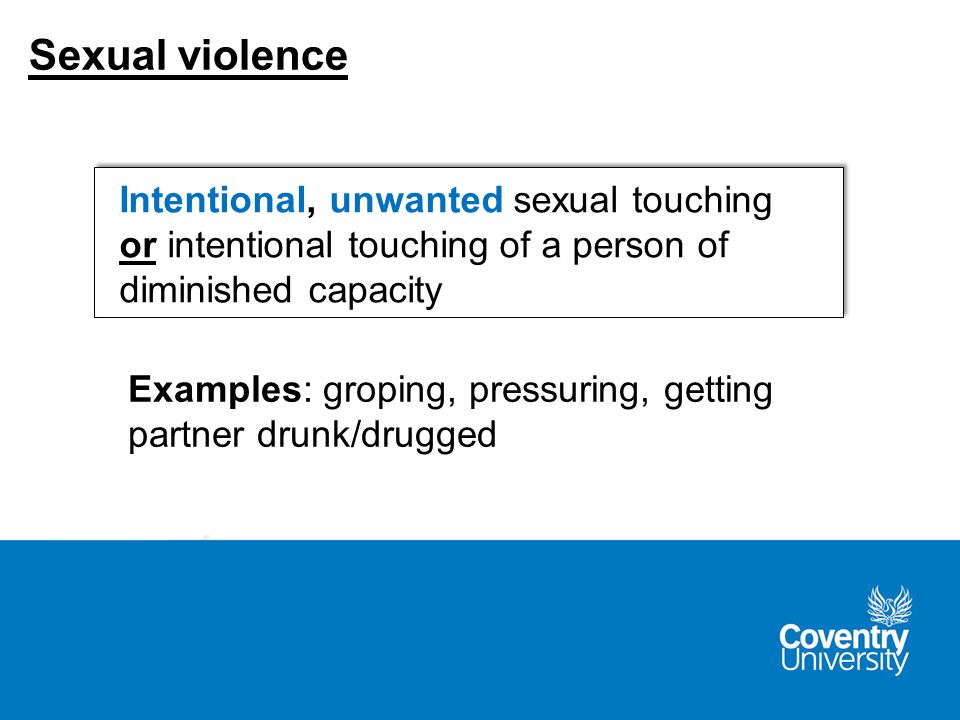 Sexual violence

Intentional, unwanted sexual touching or intentional touching of a person of diminished capacity

Examples: groping, pressuring, getting partner drunk/drugged

Coventry University